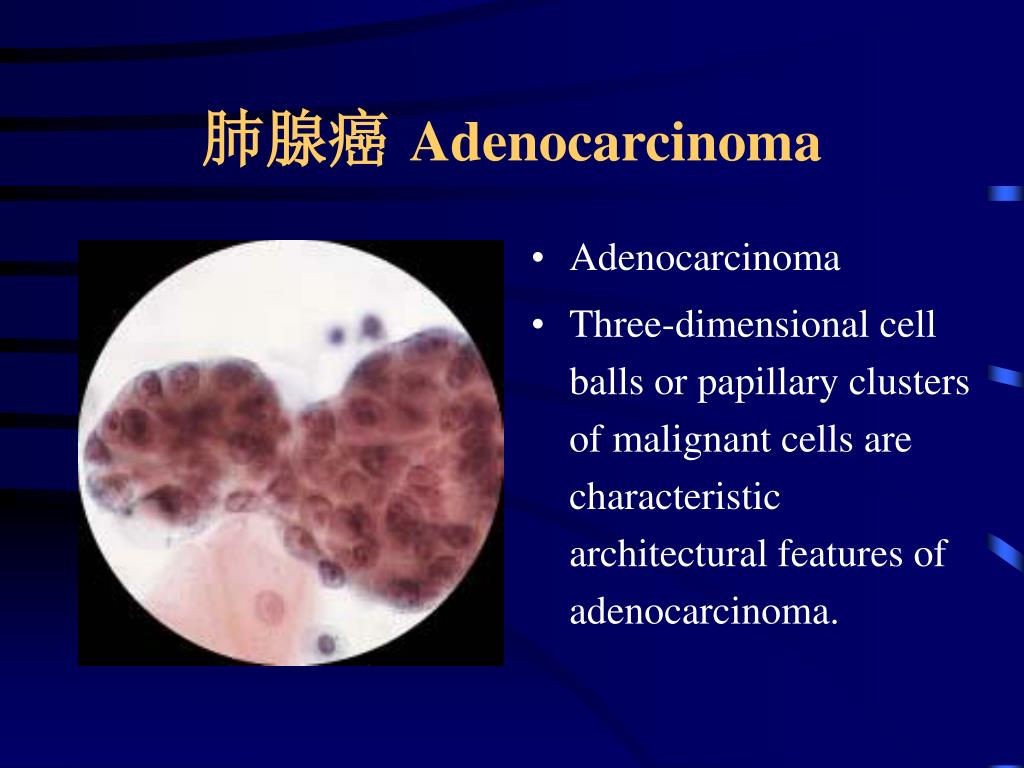 肺腺癌 Adenocarcinoma

• Adenocarcinoma

• Three-dimensional cell balls or papillary clusters of malignant cells are characteristic architectural features of adenocarcinoma.